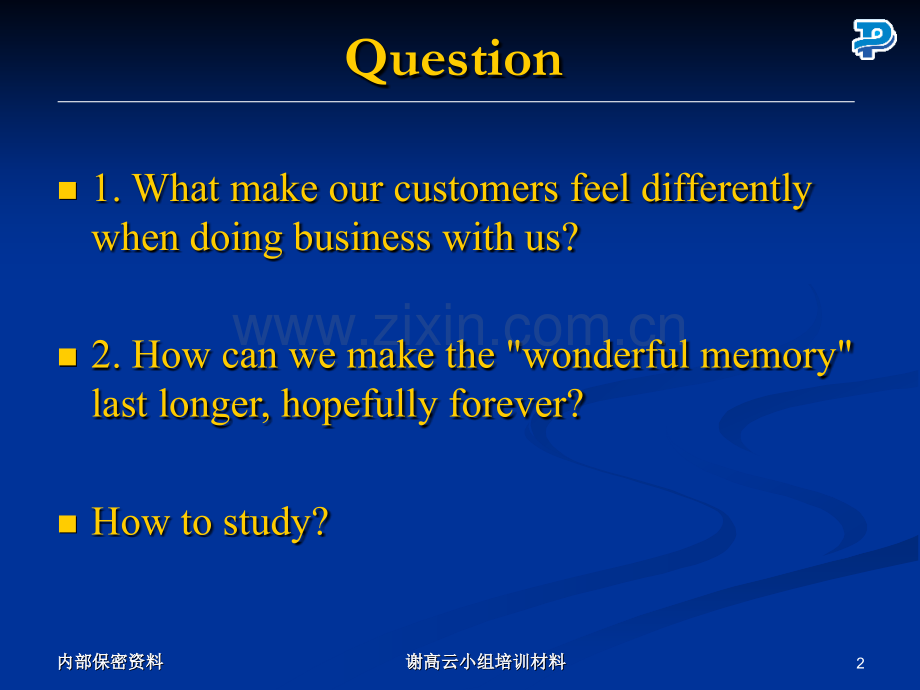 Question

1. What make our customers feel differently when doing business with us?

www.zixin.com.cn

2. How can we make the "wonderful memory" last longer, hopefully forever?

How to study?

内部保密资料

谢高云小组培训材料

2